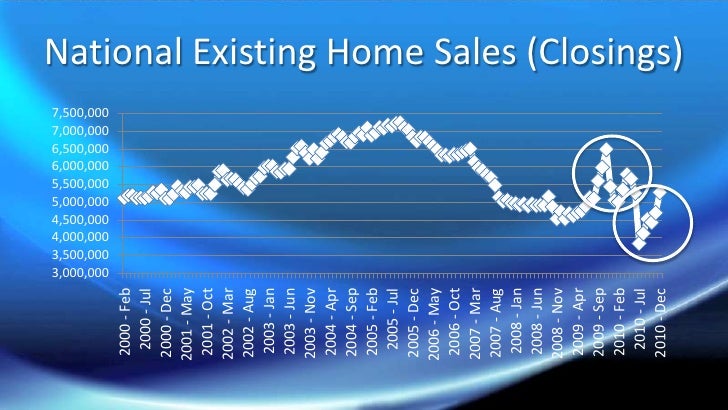 National Existing Home Sales (Closings)

7,500,000
7,000,000
6,500,000
6,000,000
5,500,000
5,000,000
4,500,000
4,000,000
3,500,000
3,000,000

2000 - Feb
2000 - Jul
2000 - Dec
2001 - May
2001 - Oct
2002 - Mar
2002 - Aug
2003 - Jan
2003 - Jun
2003 - Nov
2004 - Apr
2004 - Sep
2005 - Feb
2005 - Jul
2005 - Dec
2006 - May
2006 - Oct
2007 - Mar
2007 - Aug
2008 - Jan
2008 - Jun
2008 - Nov
2009 - Apr
2009 - Sep
2010 - Feb
2010 - Jul
2010 - Dec